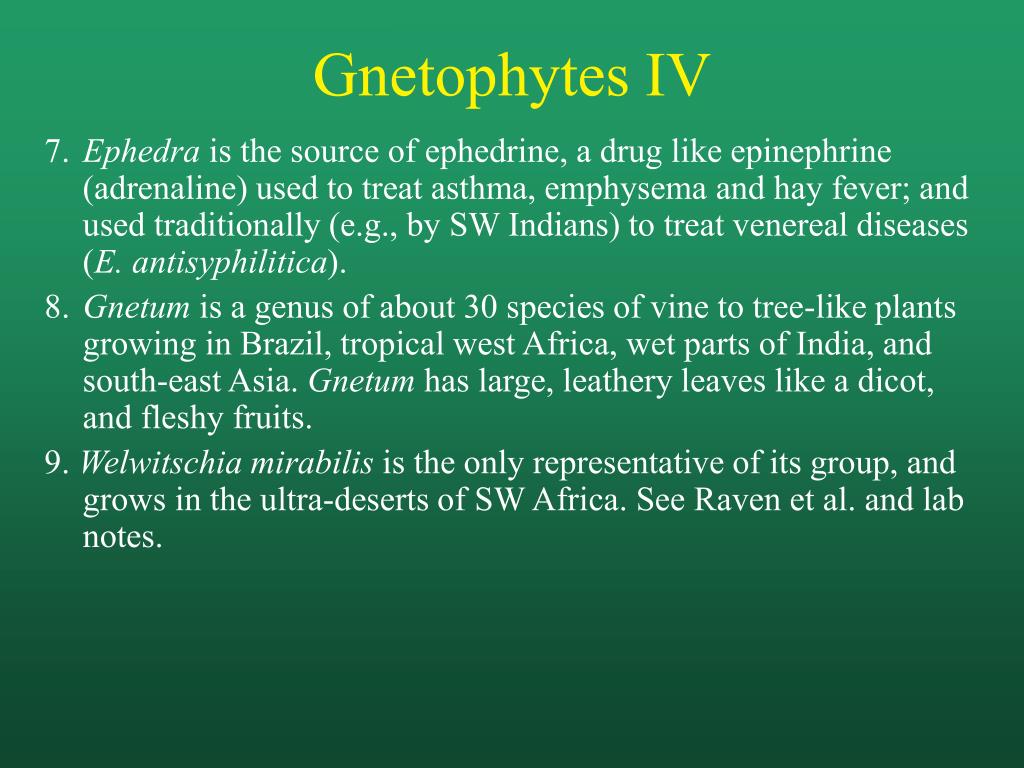 Gnetophytes IV

7. Ephedra is the source of ephedrine, a drug like epinephrine (adrenaline) used to treat asthma, emphysema and hay fever; and used traditionally (e.g., by SW Indians) to treat venereal diseases (E. antisyphilitica).

8. Gnetum is a genus of about 30 species of vine to tree-like plants growing in Brazil, tropical west Africa, wet parts of India, and south-east Asia. Gnetum has large, leathery leaves like a dicot, and fleshy fruits.

9. Welwitschia mirabilis is the only representative of its group, and grows in the ultra-deserts of SW Africa. See Raven et al. and lab notes.